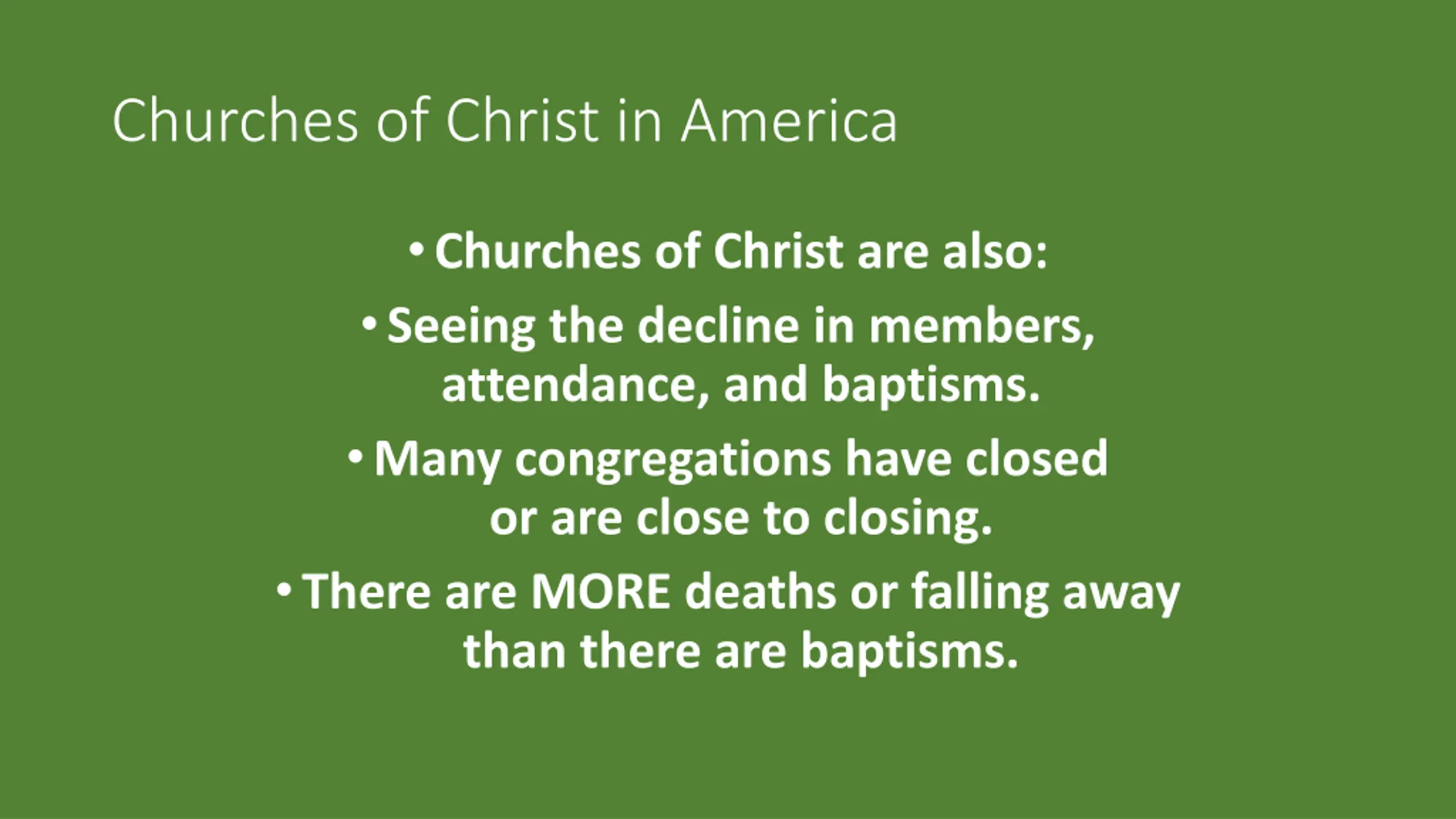 Churches of Christ in America

• Churches of Christ are also:

• Seeing the decline in members, attendance, and baptisms.

• Many congregations have closed or are close to closing.

• There are MORE deaths or falling away than there are baptisms.